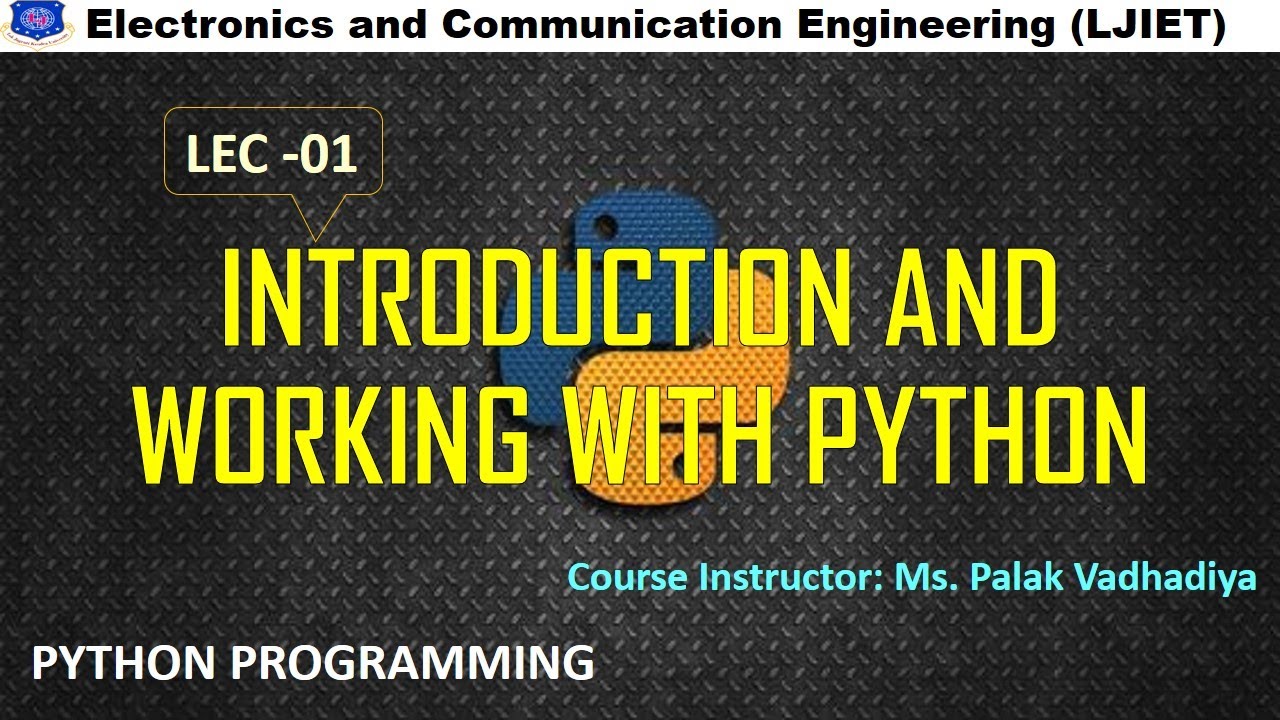 Electronics and Communication Engineering (LJIET)

LEC -01

INTRODUCTION AND WORKING WITH PYTHON

Course Instructor: Ms. Palak Vadhadiya

PYTHON PROGRAMMING